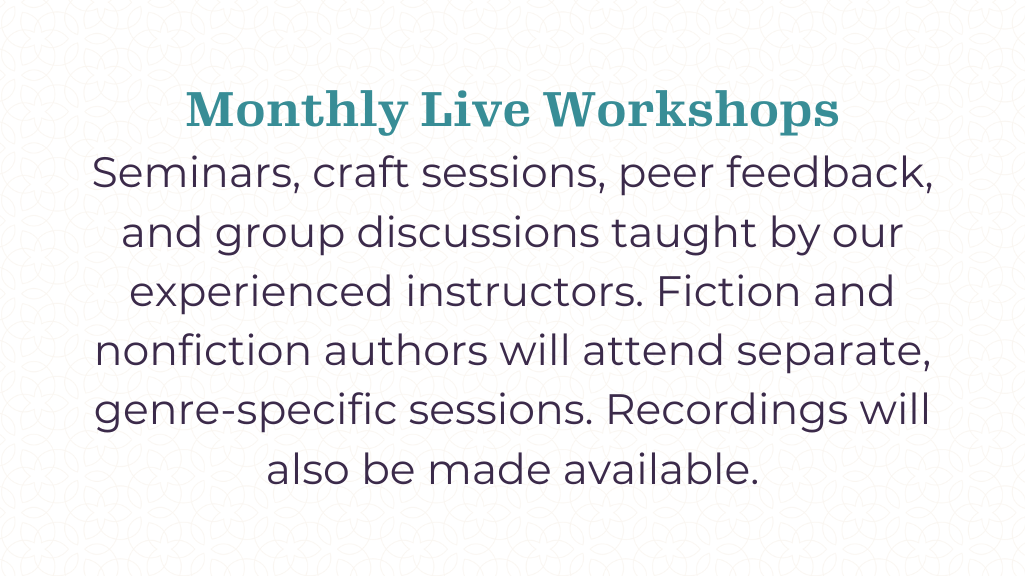 Monthly Live Workshops

Seminars, craft sessions, peer feedback, and group discussions taught by our experienced instructors. Fiction and nonfiction authors will attend separate, genre-specific sessions. Recordings will also be made available.